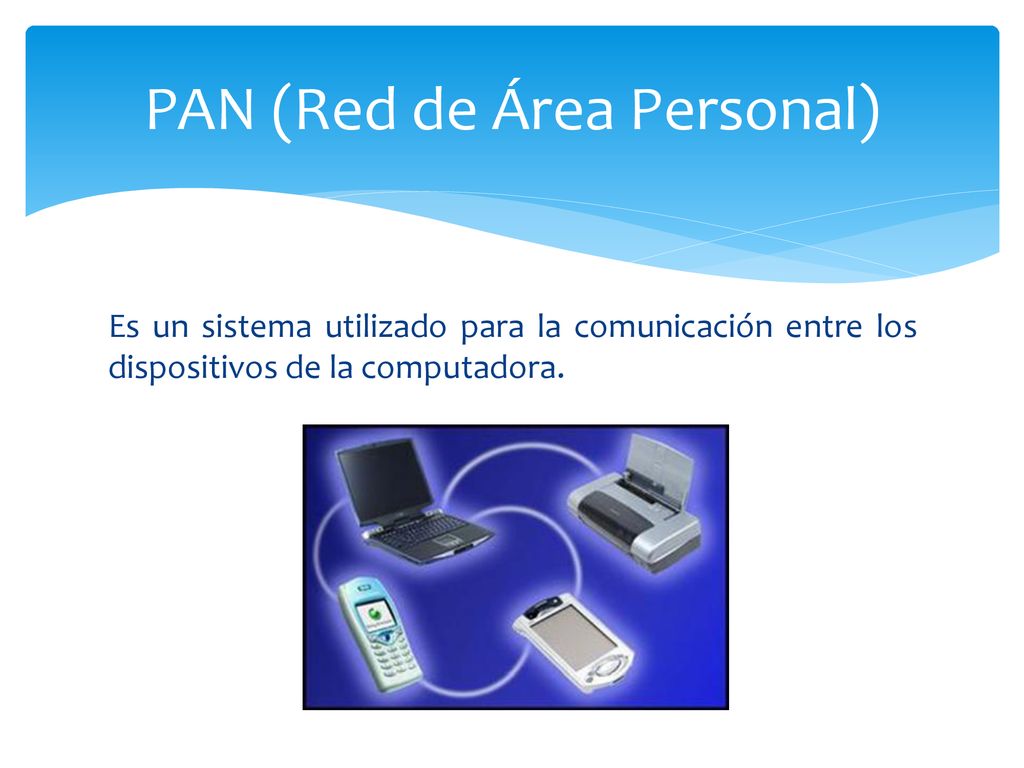 PAN (Red de Área Personal)

Es un sistema utilizado para la comunicación entre los dispositivos de la computadora.